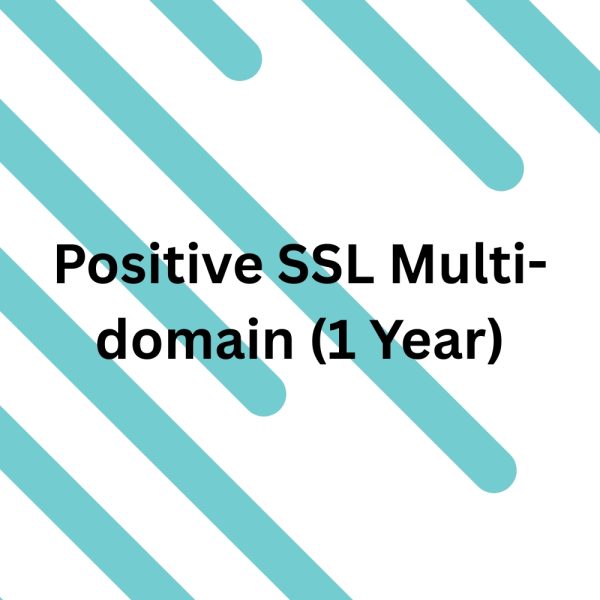 Positive SSL Multi-domain (1 Year)